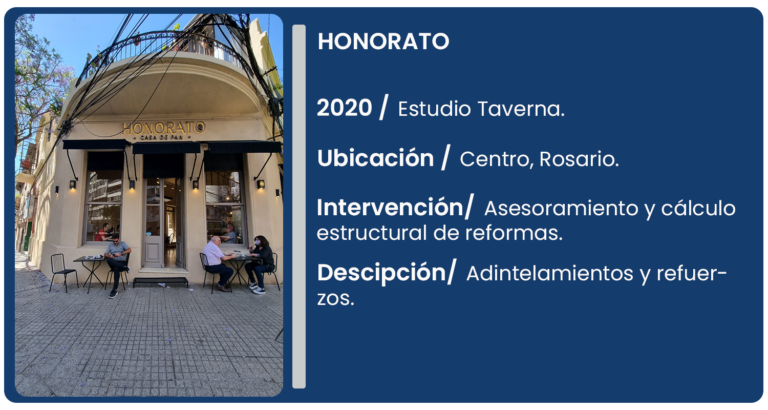 HONORATO
CASA DE PAN

HONORATO

2020 / Estudio Taverna.

Ubicación / Centro, Rosario.

Intervención/ Asesoramiento y cálculo estructural de reformas.

Descipción/ Adintelamientos y refuerzos.